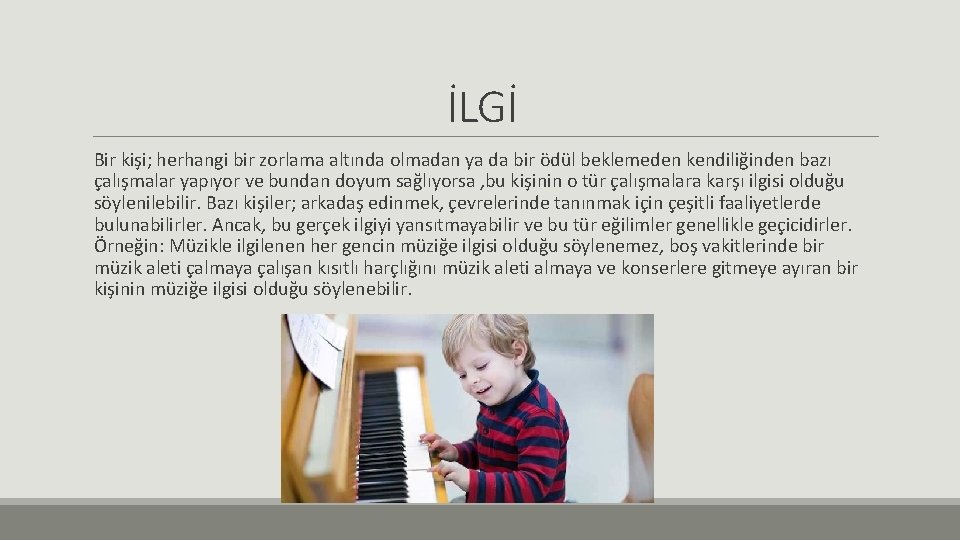 İLGİ

Bir kişi; herhangi bir zorlama altında olmadan ya da bir ödül beklemeden kendiliğinden bazı çalışmalar yapıyor ve bundan doyum sağlıyorsa ,bu kişinin o tür çalışmalara karşı ilgisi olduğu söylenilebilir. Bazı kişiler; arkadaş edinmek, çevrelerinde tanınmak için çeşitli faaliyetlerde bulunabilirler. Ancak, bu gerçek ilgiyi yansıtmayabilir ve bu tür eğilimler genellikle geçicidirler. Örneğin: Müzikle ilgilenen her gencin müziğe ilgisi olduğu söylenemez, boş vakitlerinde bir müzik aleti çalmaya çalışan kısıtlı harçlığını müzik aleti almaya ve konserlere gitmeye ayıran bir kişinin müziğe ilgisi olduğu söylenebilir.